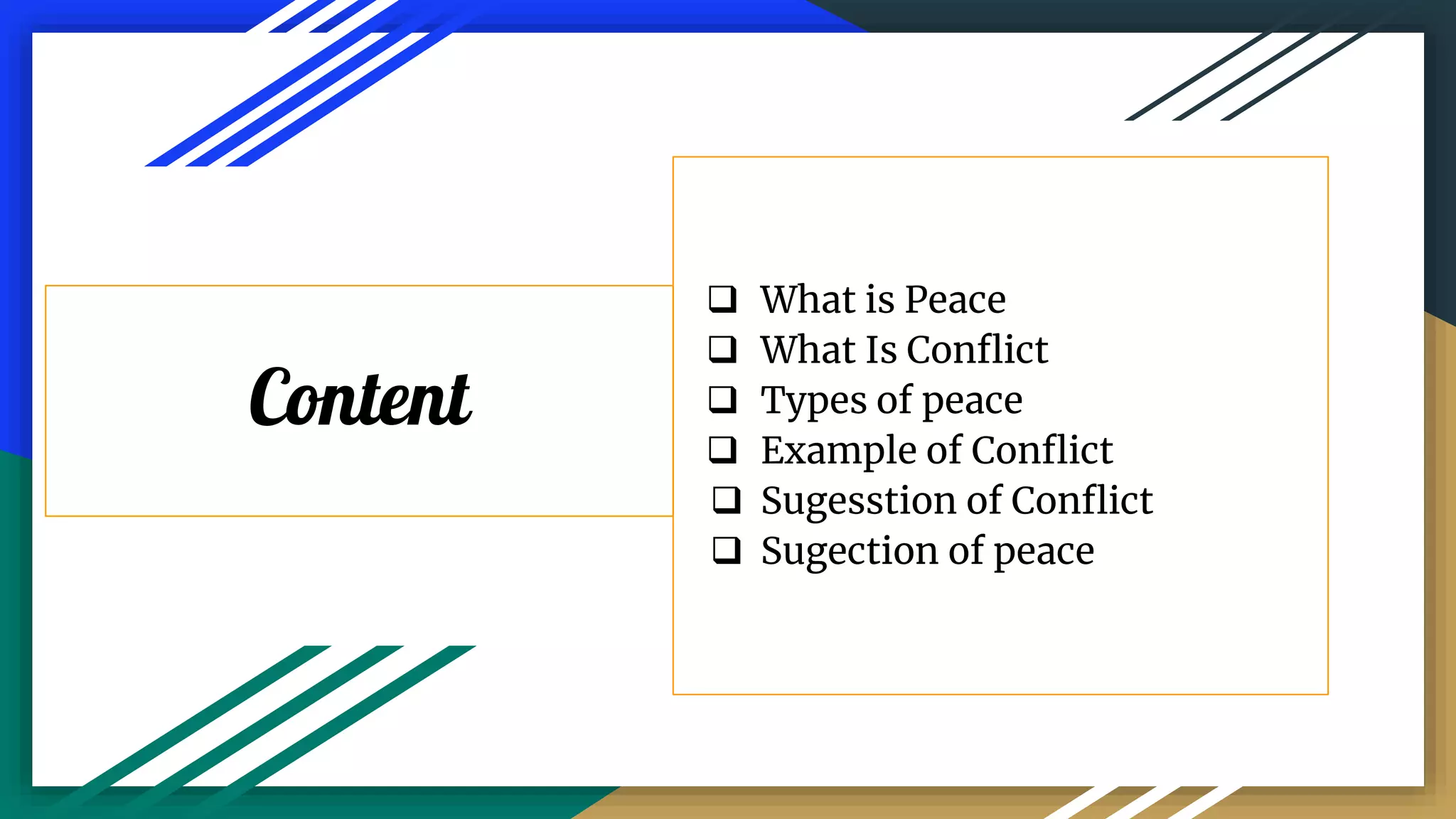 Content

❑ What is Peace
❑ What Is Conflict
❑ Types of peace
❑ Example of Conflict
❑ Sugesstion of Conflict
❑ Sugection of peace